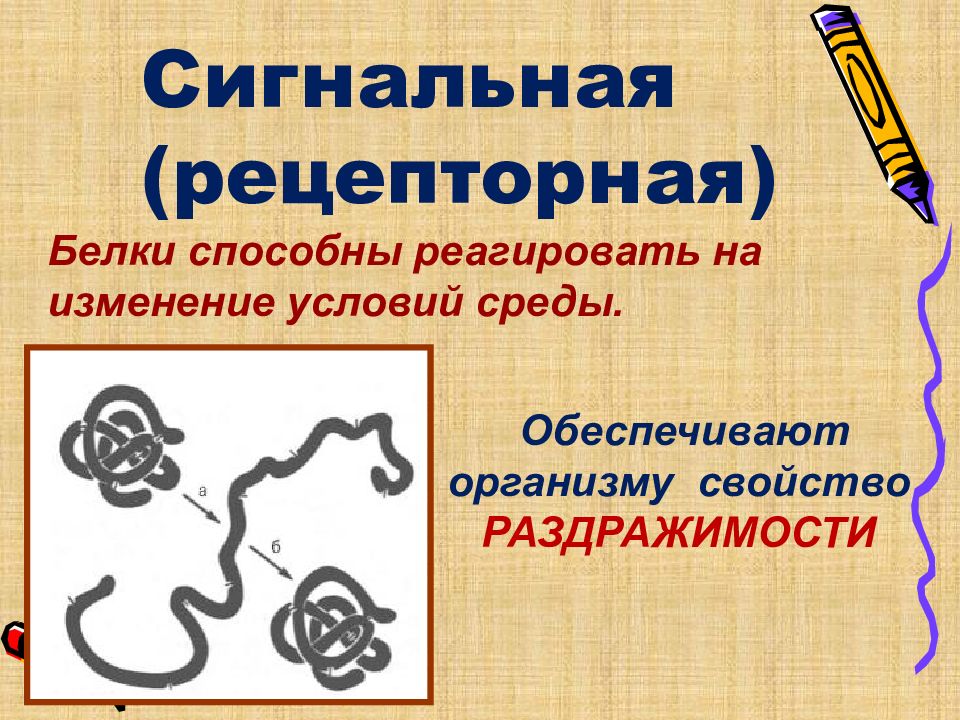 Сигнальная (рецепторная)

Белки способны реагировать на изменение условий среды.

а

б

Обеспечивают организму свойство РАЗДРАЖИМОСТИ